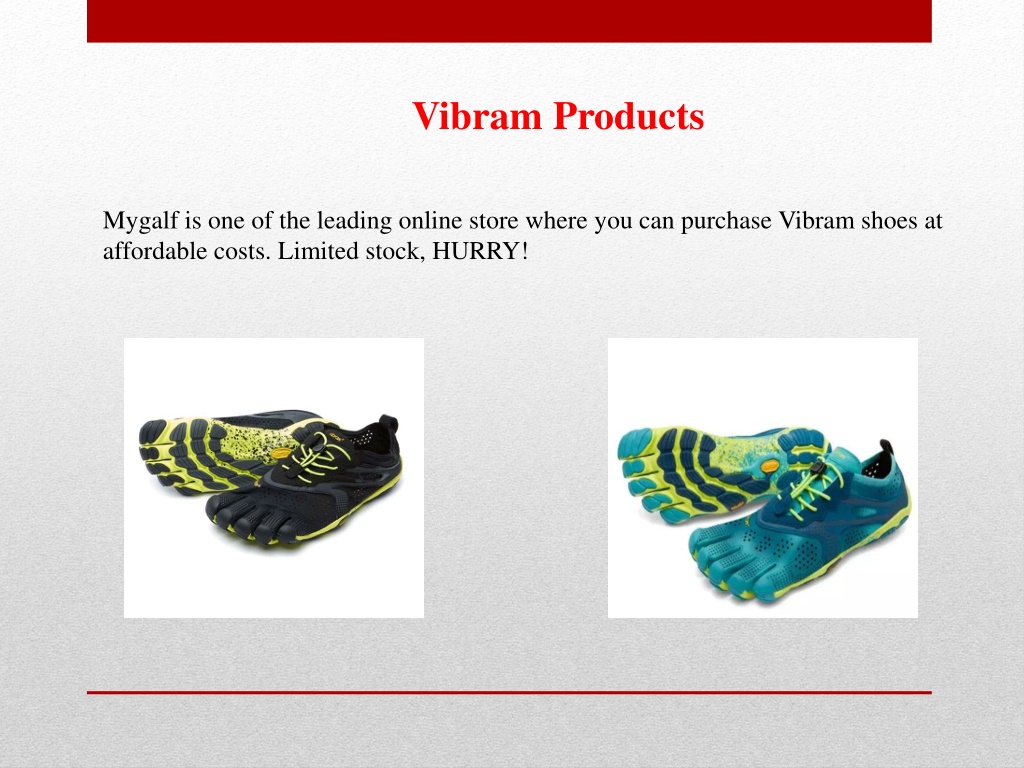 Vibram Products

Mygalf is one of the leading online store where you can purchase Vibram shoes at affordable costs. Limited stock, HURRY!